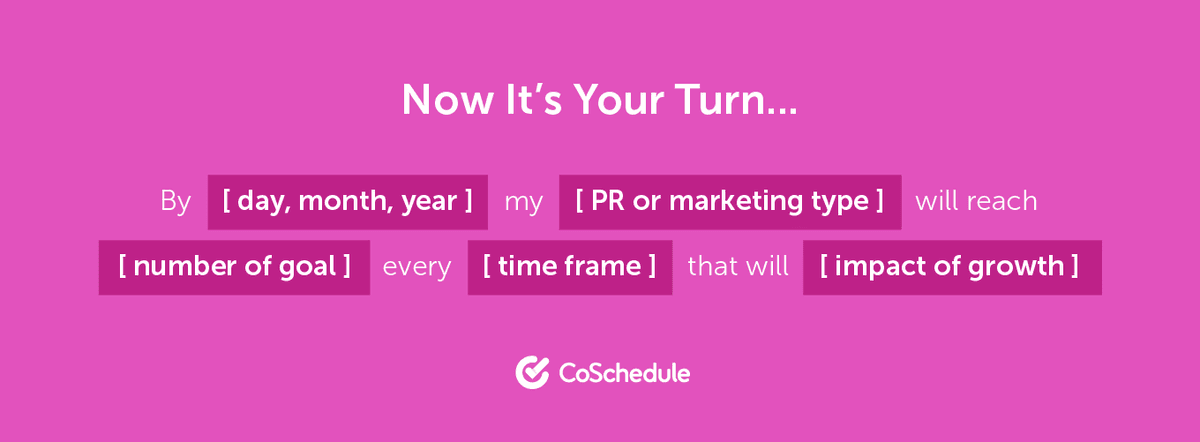 Now It's Your Turn...

By [ day, month, year ] my [ PR or marketing type ] will reach [ number of goal ] every [ time frame ] that will [ impact of growth ]

CoSchedule